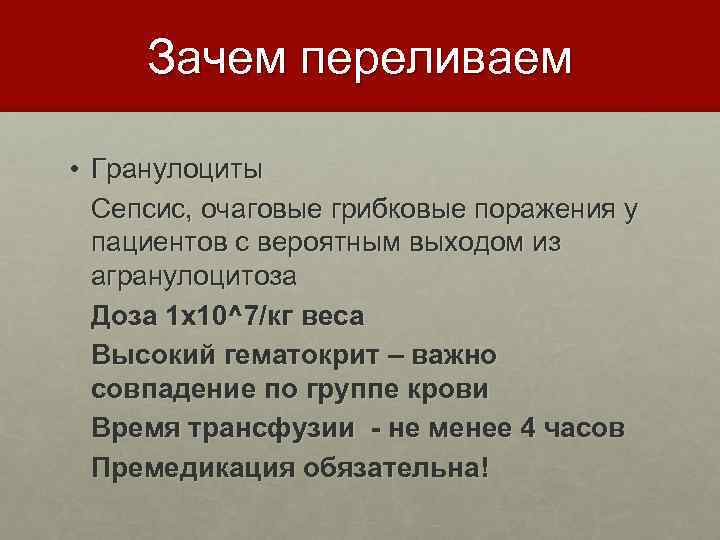 Зачем переливаем

• Гранулоциты

Сепсис, очаговые грибковые поражения у пациентов с вероятным выходом из агранулоцитоза

Доза 1х10^7/кг веса

Высокий гематокрит – важно совпадение по группе крови

Время трансфузии - не менее 4 часов

Премедикация обязательна!